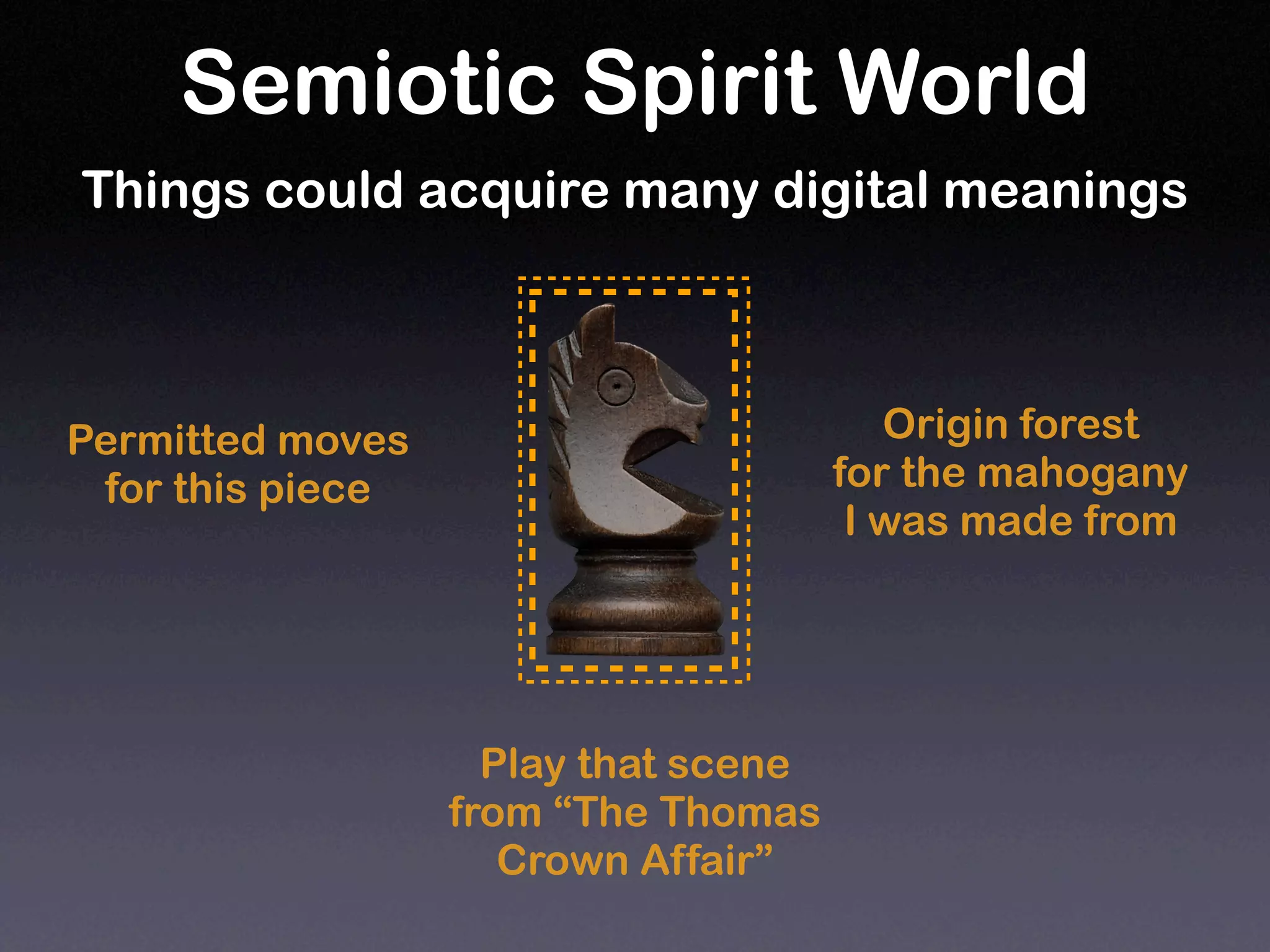 Semiotic Spirit World

Things could acquire many digital meanings

Permitted moves for this piece

Origin forest for the mahogany I was made from

Play that scene from “The Thomas Crown Affair”